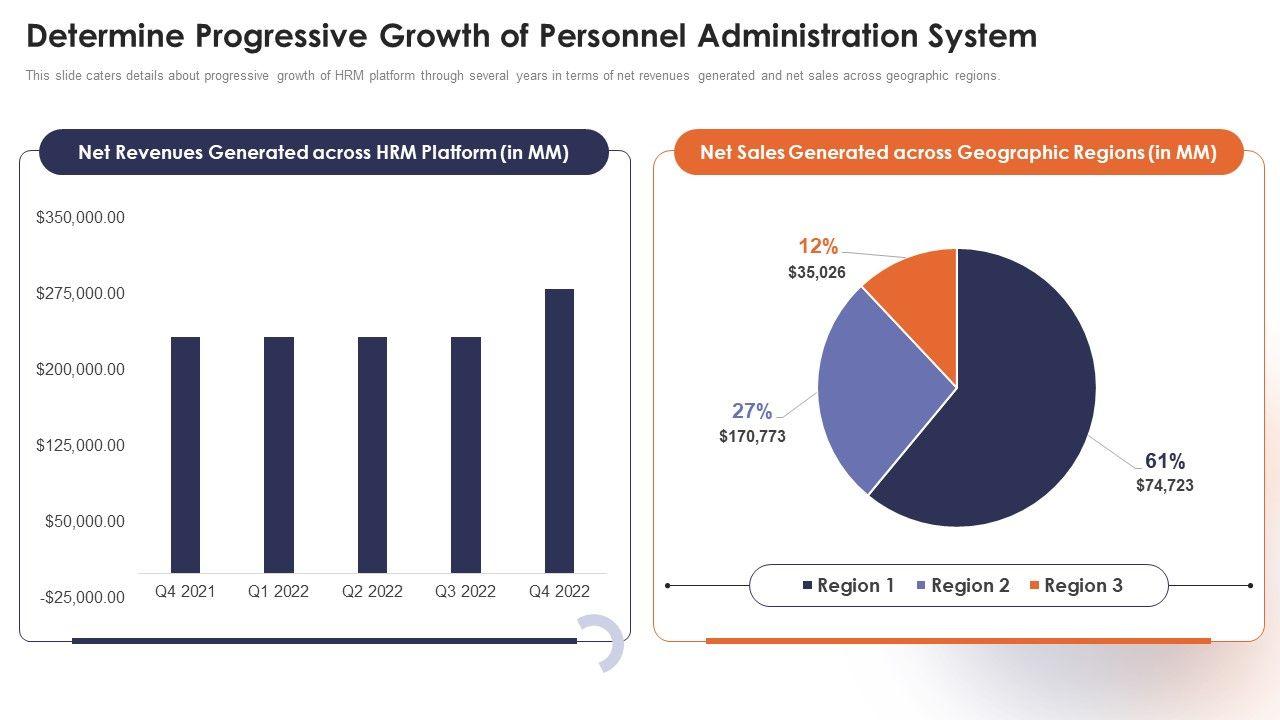 Determine Progressive Growth of Personnel Administration System

This slide caters details about progressive growth of HRM platform through several years in terms of net revenues generated and net sales across geographic regions.

Net Revenues Generated across HRM Platform (in MM)

$350,000.00
$275,000.00
$200,000.00
$125,000.00
$50,000.00
-$25,000.00

Q4 2021
Q1 2022
Q2 2022
Q3 2022
Q4 2022

Net Sales Generated across Geographic Regions (in MM)

12%
$35,026

27%
$170,773

61%
$74,723

Region 1
Region 2
Region 3